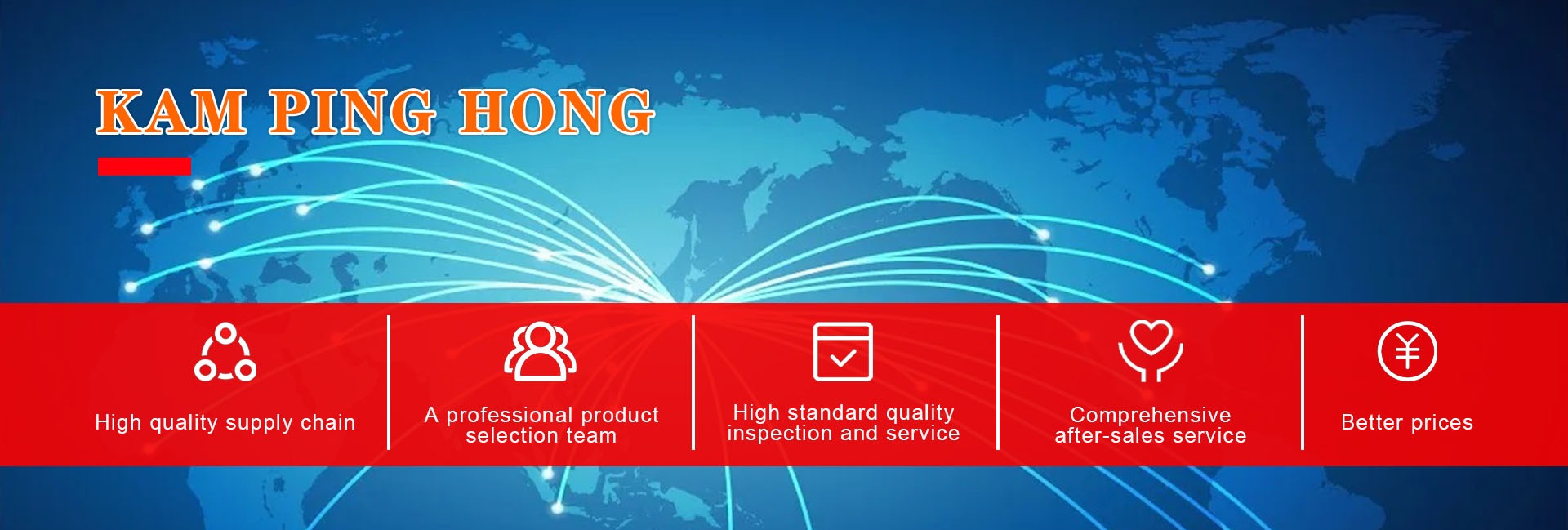 KAM PING HONG

High quality supply chain

A professional product selection team

High standard quality inspection and service

Comprehensive after-sales service

Better prices